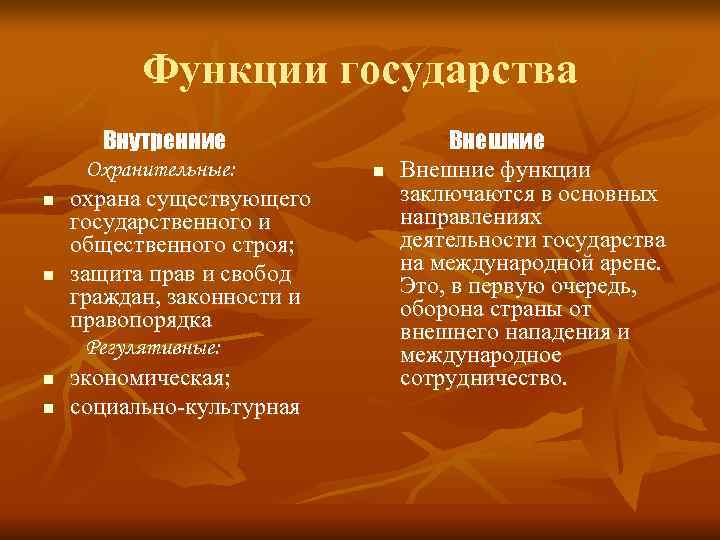 Функции государства

Внутренние

Охранительные:

- охрана существующего государственного и общественного строя;
- защита прав и свобод граждан, законности и правопорядка

Регулятивные:

- экономическая;
- социально-культурная

Внешние

- Внешние функции заключаются в основных направлениях деятельности государства на международной арене. Это, в первую очередь, оборона страны от внешнего нападения и международное сотрудничество.